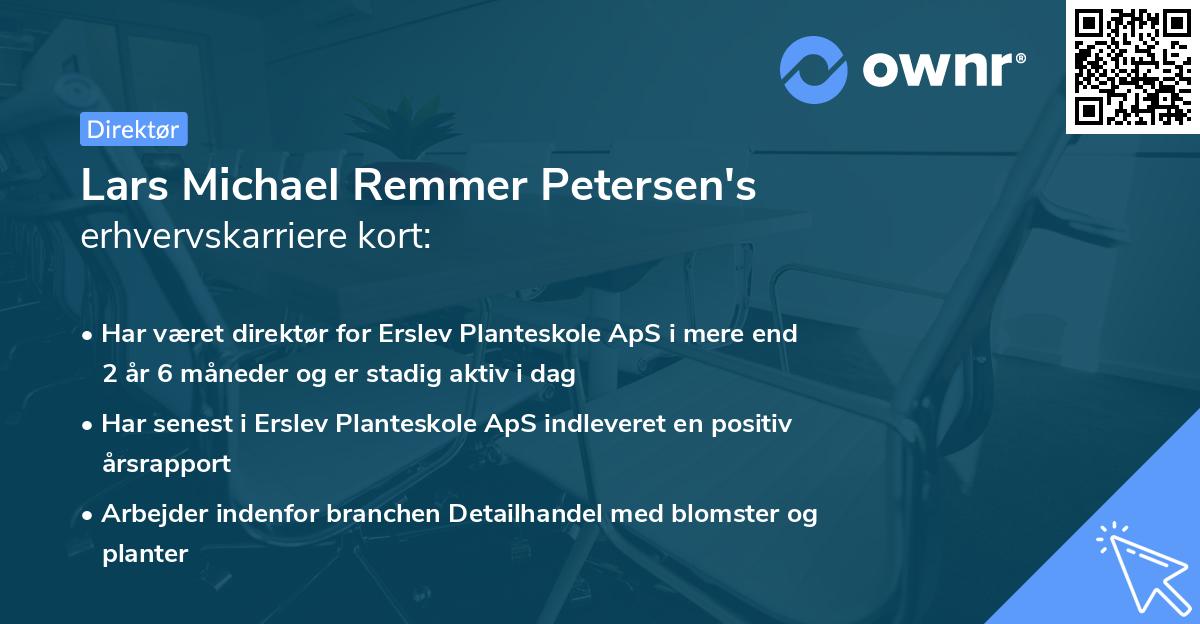 ownr®

Direktør

Lars Michael Remmer Petersen's erhvervskarriere kort:

• Har været direktør for Erslev Planteskole ApS i mere end 2 år 6 måneder og er stadig aktiv i dag

• Har senest i Erslev Planteskole ApS indleveret en positiv årsrapport

• Arbejder indenfor branchen Detailhandel med blomster og planter